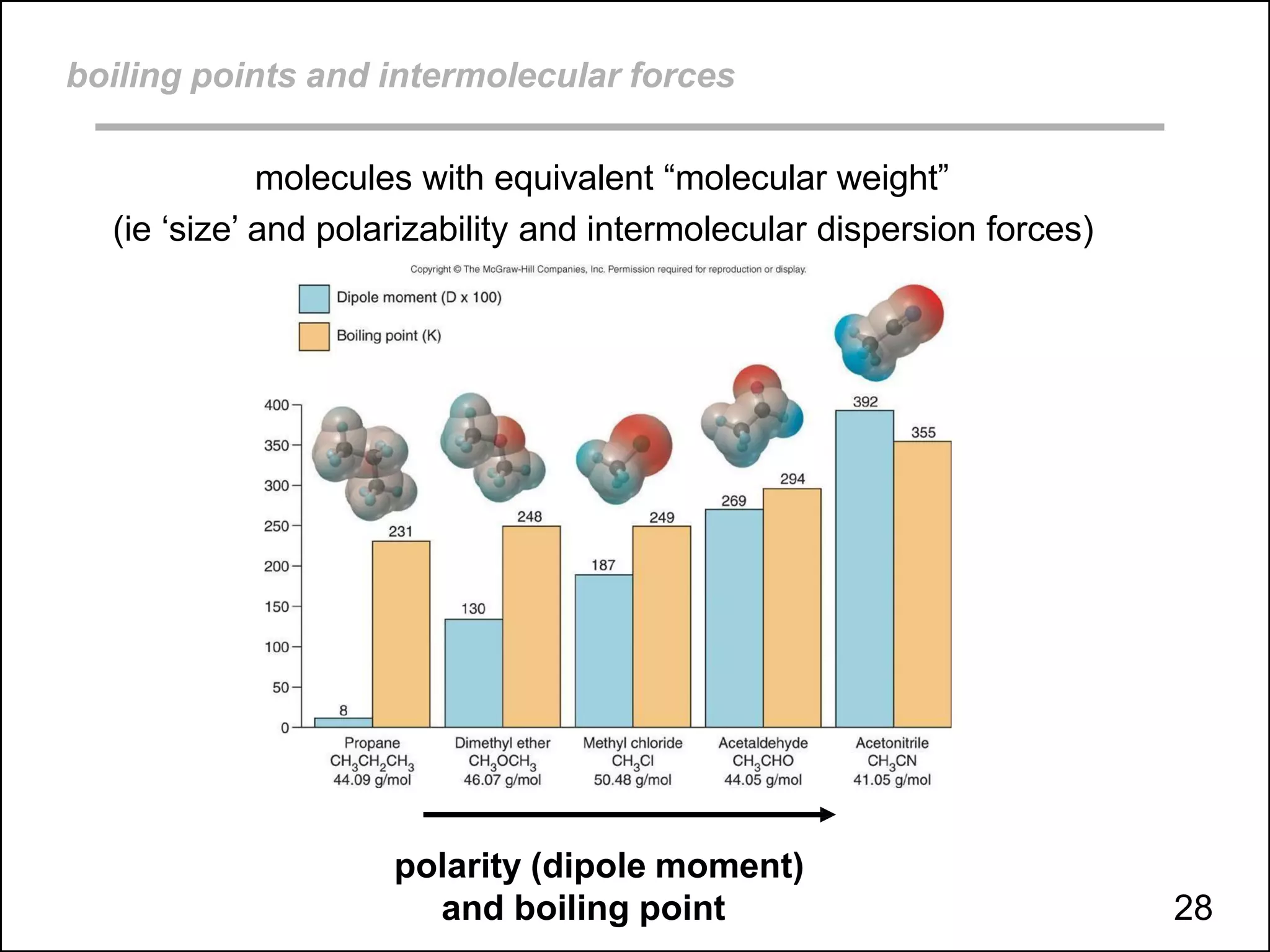 boiling points and intermolecular forces

molecules with equivalent “molecular weight”
(ie ‘size’ and polarizability and intermolecular dispersion forces)

Copyright © The McGraw-Hill Companies, Inc. Permission required for reproduction or display.

Dipole moment (D x 100)
Boiling point (K)

400
350
300
250
200
150
100
50
0

8
231
130
248
187
249
269
294
392
355

Propane
$CH_3CH_2CH_3$
44.09 g/mol

Dimethyl ether
$CH_3OCH_3$
46.07 g/mol

Methyl chloride
$CH_3Cl$
50.48 g/mol

Acetaldehyde
$CH_3CHO$
44.05 g/mol

Acetonitrile
$CH_3CN$
41.05 g/mol

polarity (dipole moment)
and boiling point

28